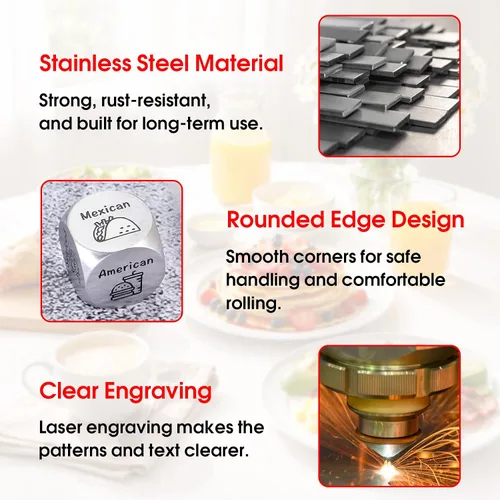 Stainless Steel Material

Strong, rust-resistant, and built for long-term use.

Mexican

American

Rounded Edge Design

Smooth corners for safe handling and comfortable rolling.

Clear Engraving

Laser engraving makes the patterns and text clearer.